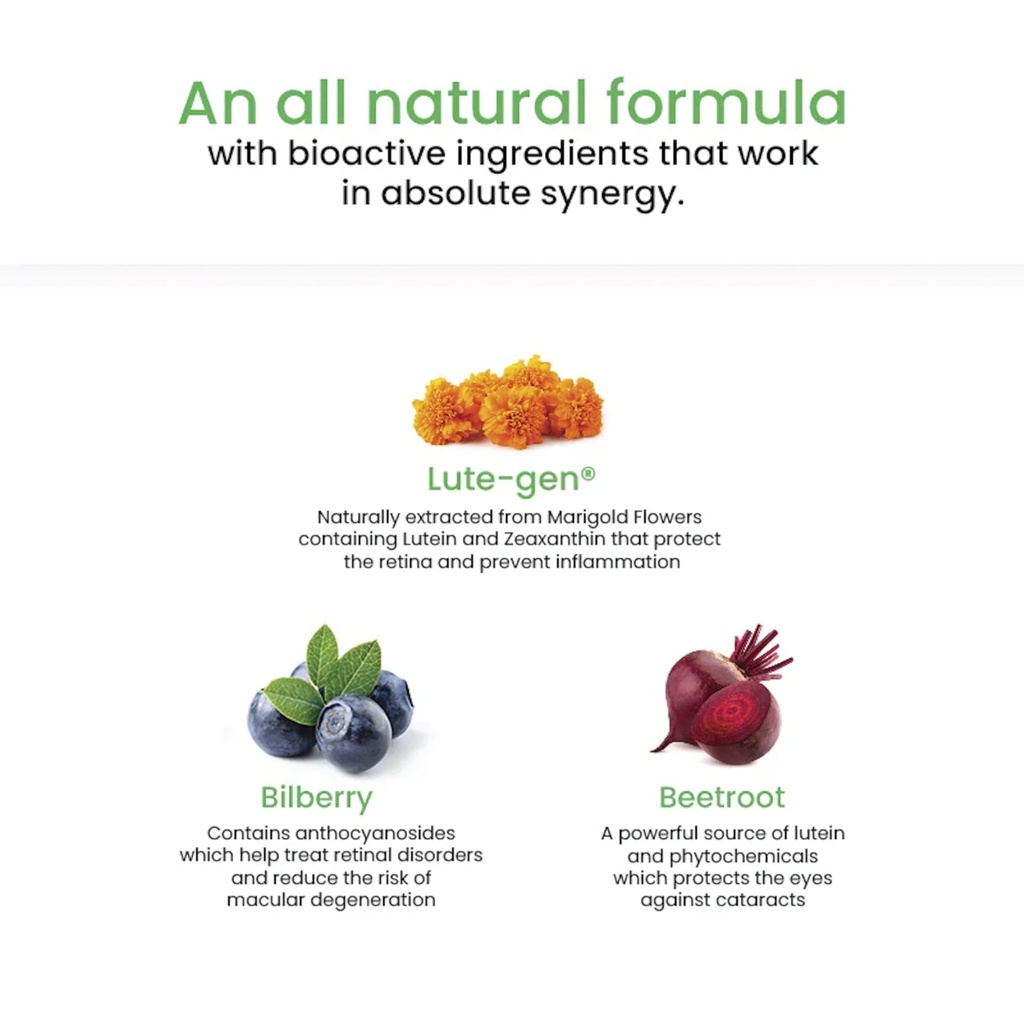 An all natural formula
with bioactive ingredients that work in absolute synergy.

Lute-gen®

Naturally extracted from Marigold Flowers containing Lutein and Zeaxanthin that protect the retina and prevent inflammation

Bilberry

Contains anthocyanosides which help treat retinal disorders and reduce the risk of macular degeneration

Beetroot

A powerful source of lutein and phytochemicals which protects the eyes against cataracts